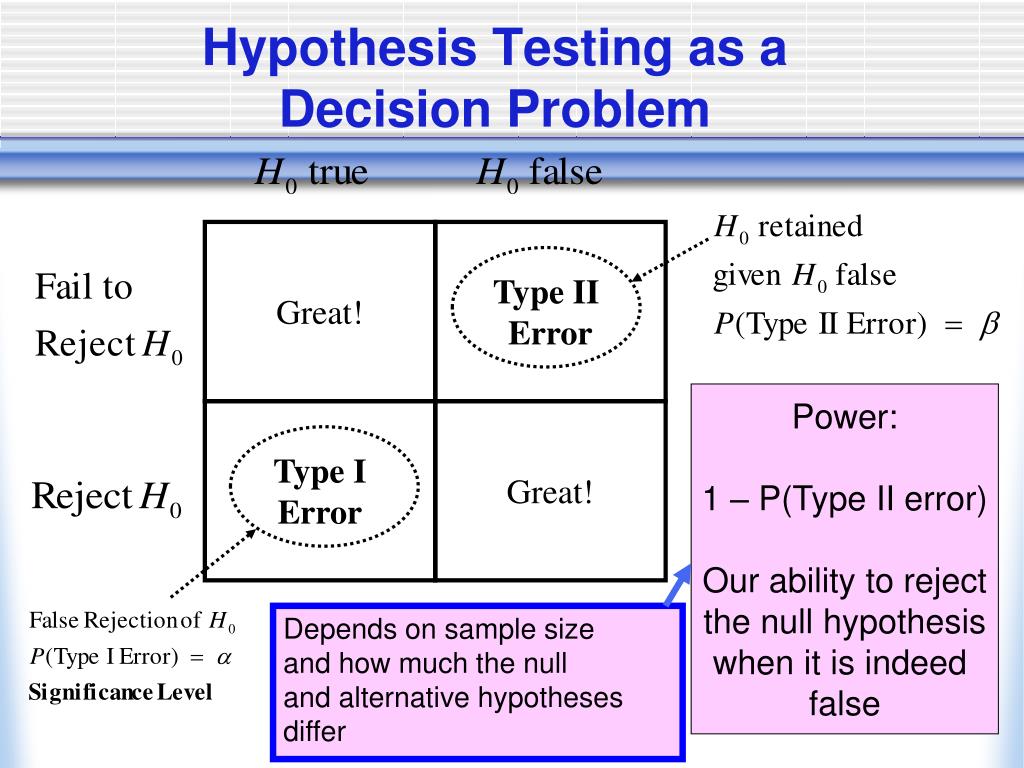 Hypothesis Testing as a Decision Problem

|  | $H_0$ true | $H_0$ false |
|---|---|---|
| Fail to Reject $H_0$ | Great! | Type II Error |
| Reject $H_0$ | Type I Error | Great! |

$H_0$ retained
given $H_0$ false
$P(\text{Type II Error}) = \beta$

Power:

1 – P(Type II error)

Our ability to reject the null hypothesis when it is indeed false

False Rejection of $H_0$
$P(\text{Type I Error}) = \alpha$
Significance Level

Depends on sample size and how much the null and alternative hypotheses differ